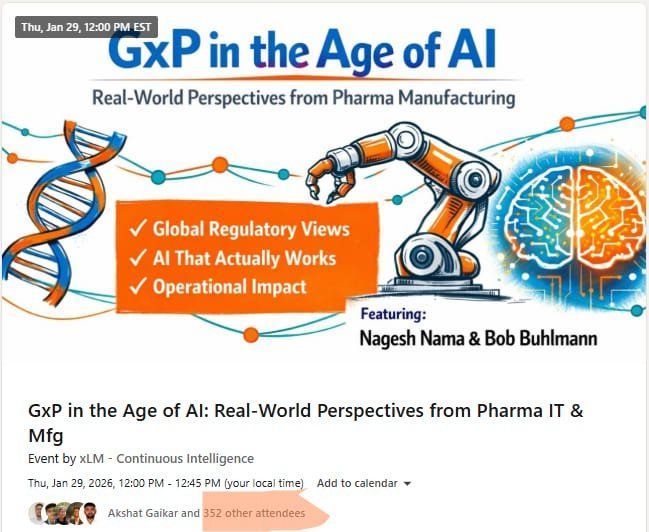 Thu, Jan 29, 12:00 PM EST

GxP in the Age of AI

Real-World Perspectives from Pharma Manufacturing

✓ Global Regulatory Views
✓ AI That Actually Works
✓ Operational Impact

Featuring:
Nagesh Nama & Bob Buhlmann

GxP in the Age of AI: Real-World Perspectives from Pharma IT & Mfg

Event by xLM - Continuous Intelligence

Thu, Jan 29, 2026, 12:00 PM - 12:45 PM (your local time) Add to calendar

Akshat Gaikar and 352 other attendees